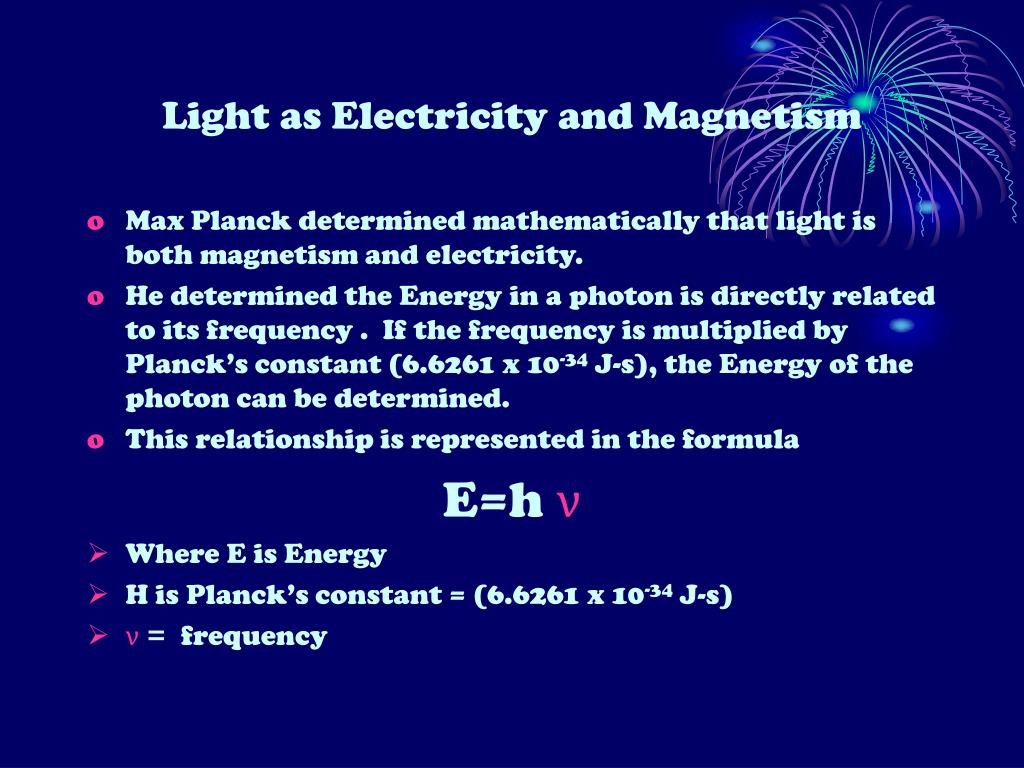 Light as Electricity and Magnetism

o Max Planck determined mathematically that light is both magnetism and electricity.

o He determined the Energy in a photon is directly related to its frequency . If the frequency is multiplied by Planck's constant (6.6261 x $10^{-34}$ J-s), the Energy of the photon can be determined.

o This relationship is represented in the formula

$E=h\nu$

➢ Where E is Energy

➢ H is Planck's constant = (6.6261 x $10^{-34}$ J-s)

➢ $\nu$ = frequency